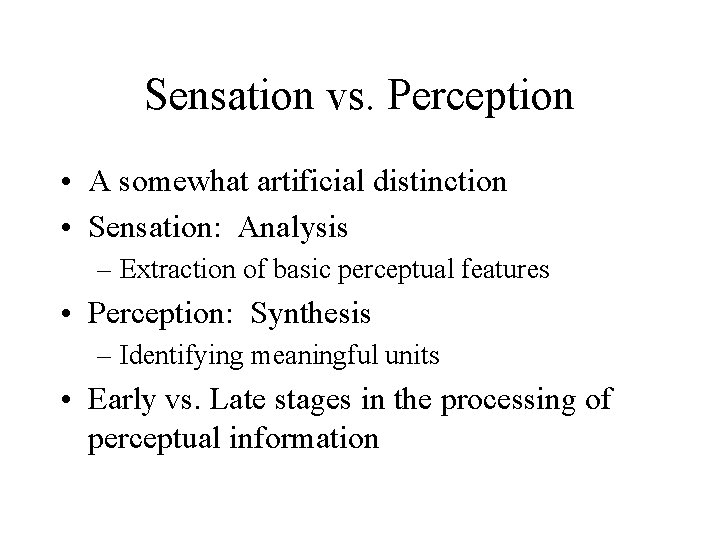 Sensation vs. Perception

• A somewhat artificial distinction
• Sensation: Analysis
– Extraction of basic perceptual features
• Perception: Synthesis
– Identifying meaningful units
• Early vs. Late stages in the processing of perceptual information